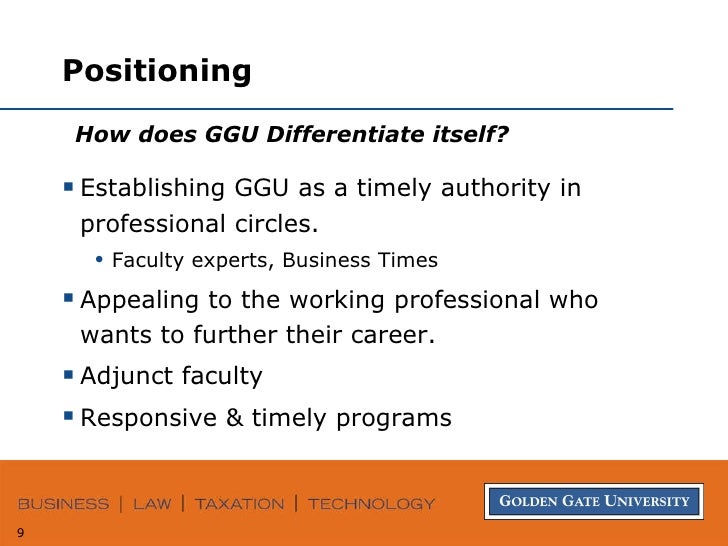 Positioning

How does GGU Differentiate itself?

- Establishing GGU as a timely authority in professional circles.
  - Faculty experts, Business Times
- Appealing to the working professional who wants to further their career.
- Adjunct faculty
- Responsive & timely programs

BUSINESS | LAW | TAXATION | TECHNOLOGY

GOLDEN GATE UNIVERSITY

9